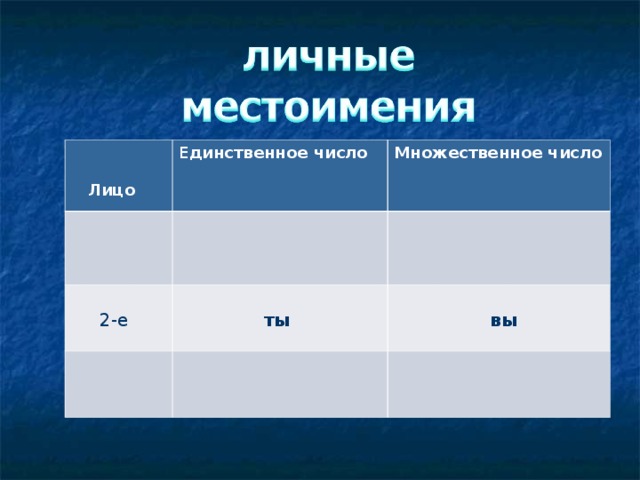 личные местоимения

| Лицо | Единственное число | Множественное число |
|---|---|---|
| | | |
| 2-е | ты | вы |
| | | |